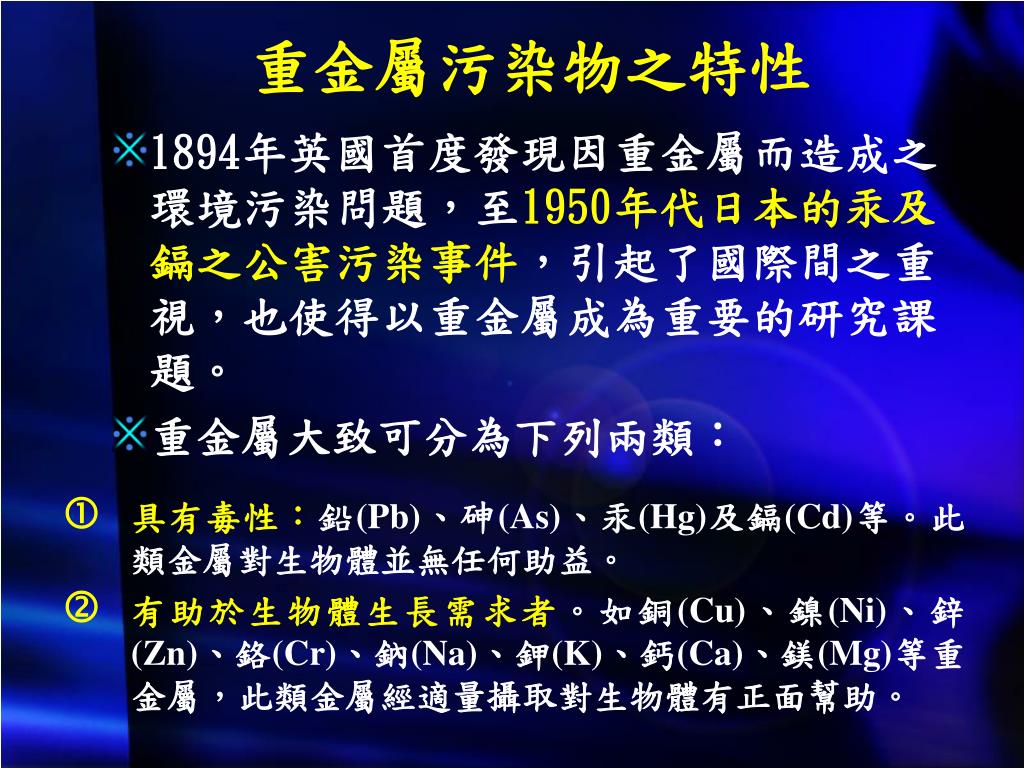 重金屬污染物之特性

※1894年英國首度發現因重金屬而造成之環境污染問題，至1950年代日本的汞及鎘之公害污染事件，引起了國際間之重視，也使得以重金屬成為重要的研究課題。

※重金屬大致可分為下列兩類：

① 具有毒性：鉛(Pb)、砷(As)、汞(Hg)及鎘(Cd)等。此類金屬對生物體並無任何助益。

② 有助於生物體生長需求者。如銅(Cu)、鎳(Ni)、鋅(Zn)、鉻(Cr)、鈉(Na)、鉀(K)、鈣(Ca)、鎂(Mg)等重金屬，此類金屬經適量攝取對生物體有正面幫助。